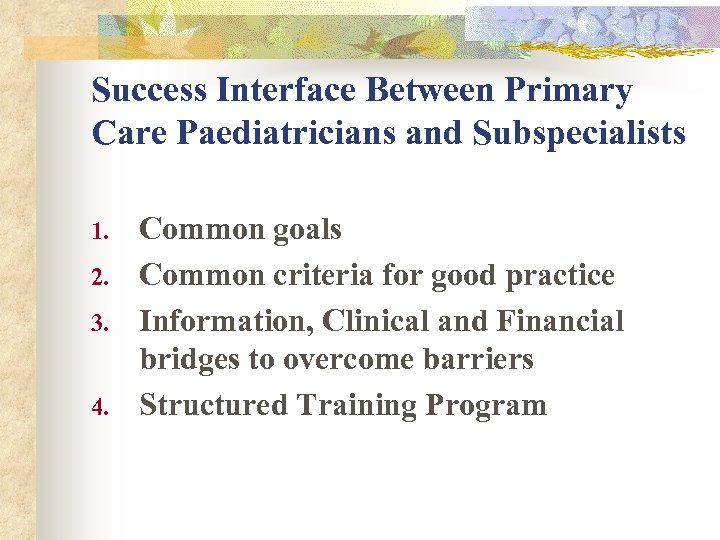 Success Interface Between Primary Care Paediatricians and Subspecialists

1. Common goals
2. Common criteria for good practice
3. Information, Clinical and Financial bridges to overcome barriers
4. Structured Training Program